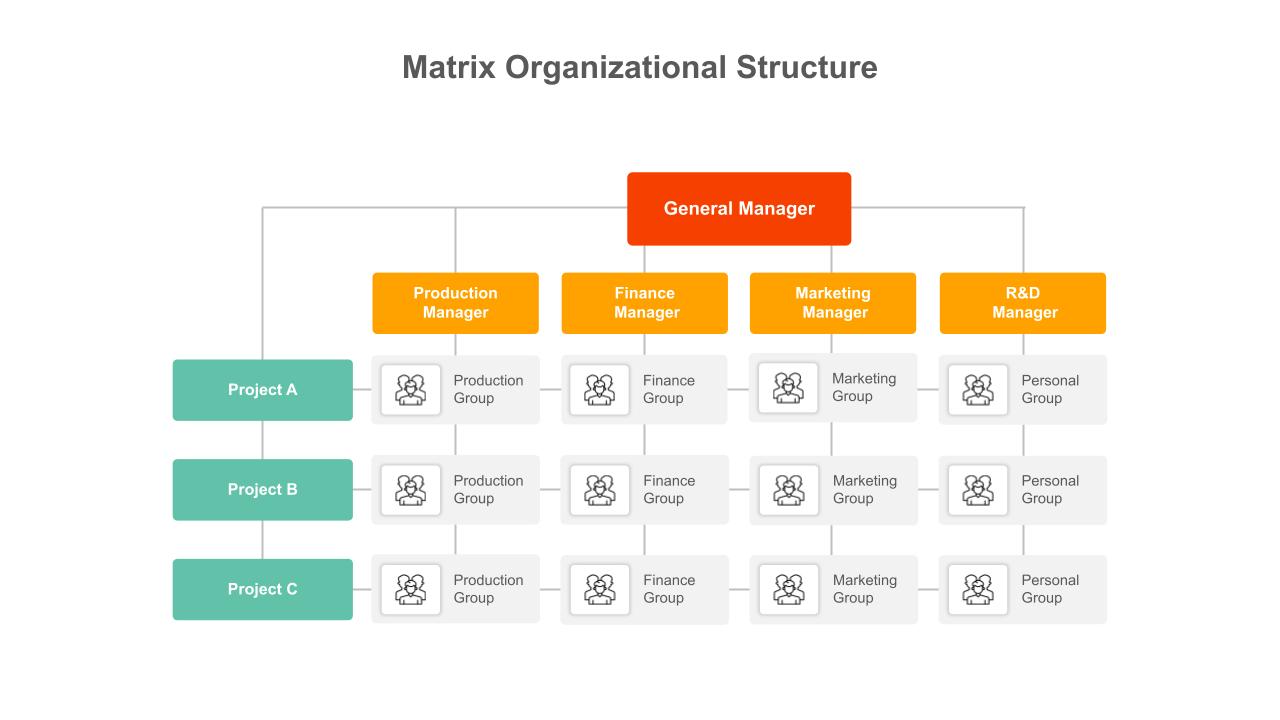 Matrix Organizational Structure

General Manager

Production Manager

Finance Manager

Marketing Manager

R&D Manager

Project A

Production Group

Finance Group

Marketing Group

Personal Group

Project B

Production Group

Finance Group

Marketing Group

Personal Group

Project C

Production Group

Finance Group

Marketing Group

Personal Group